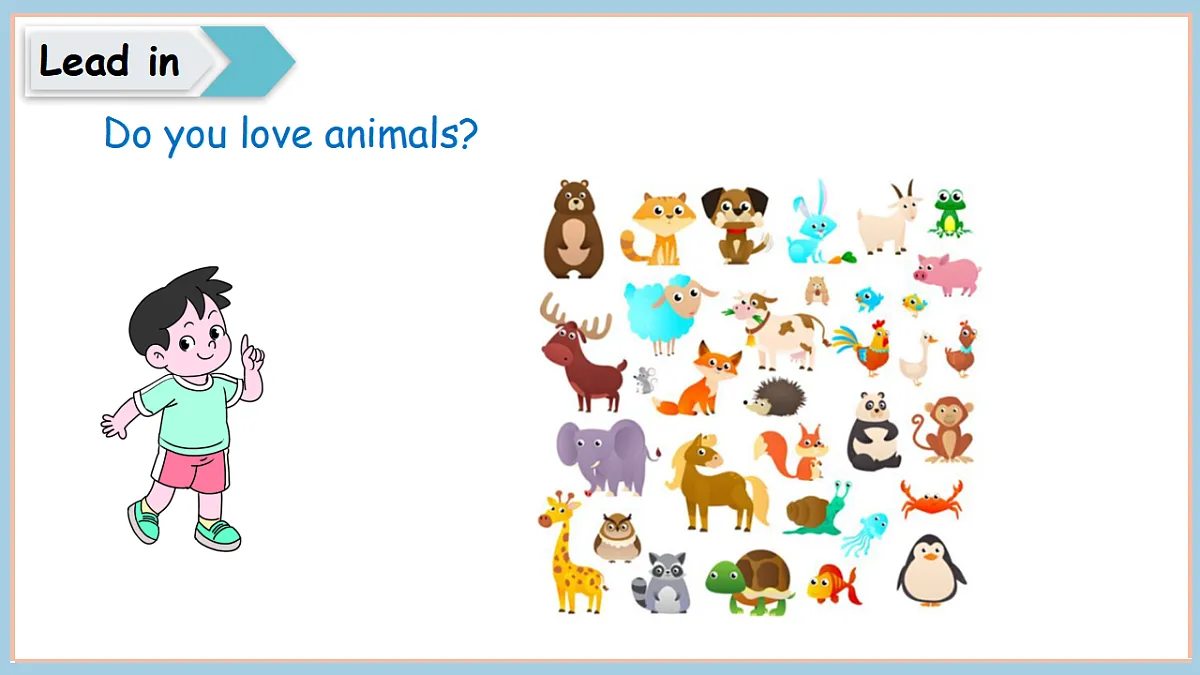 Lead in

Do you love animals?